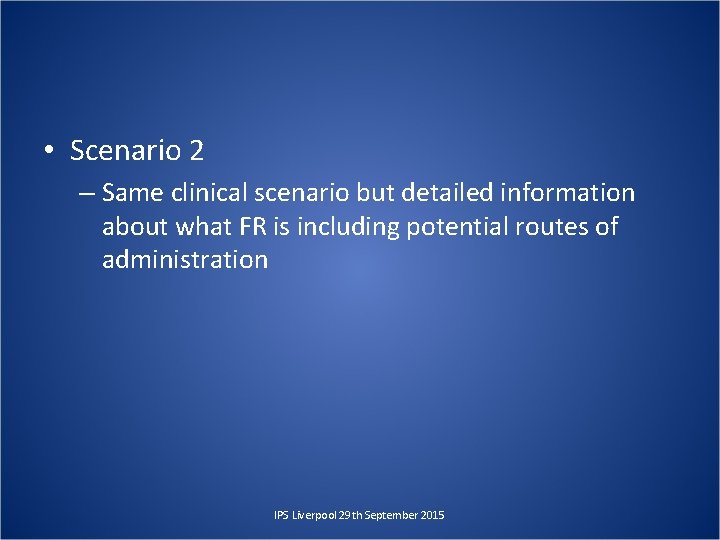 • Scenario 2

– Same clinical scenario but detailed information about what FR is including potential routes of administration

IPS Liverpool 29th September 2015